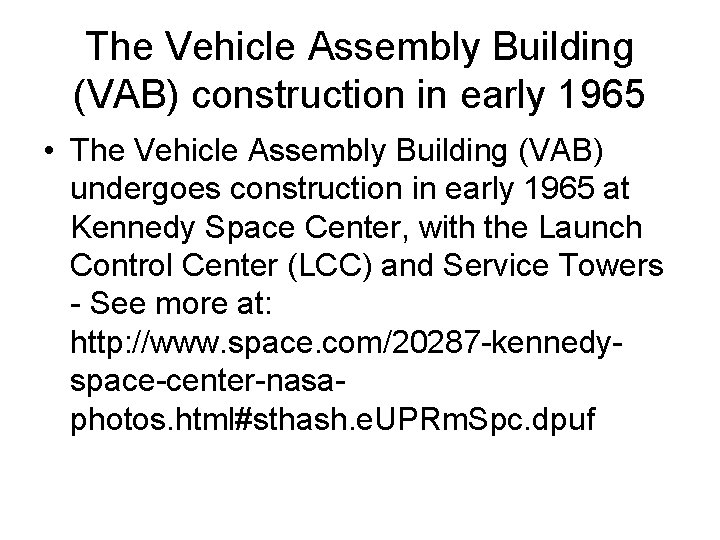 The Vehicle Assembly Building (VAB) construction in early 1965

• The Vehicle Assembly Building (VAB) undergoes construction in early 1965 at Kennedy Space Center, with the Launch Control Center (LCC) and Service Towers - See more at: http://www.space.com/20287-kennedy-space-center-nasa-photos.html#sthash.eUPRmSpc.dpuf